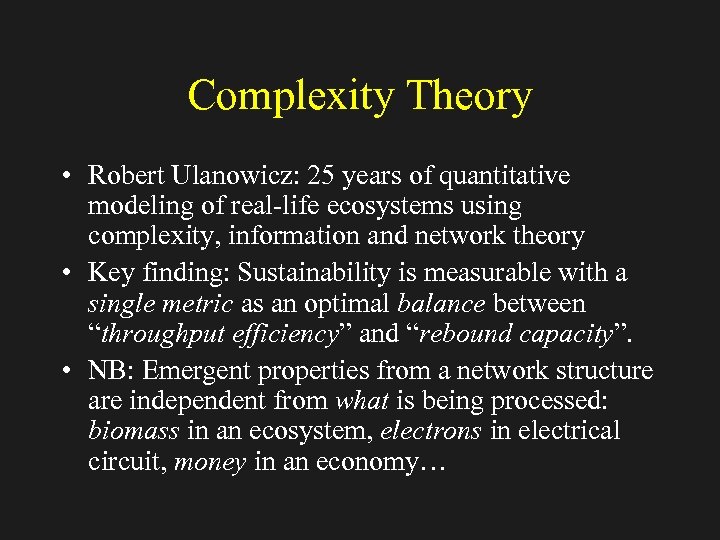 Complexity Theory

• Robert Ulanowicz: 25 years of quantitative modeling of real-life ecosystems using complexity, information and network theory

• Key finding: Sustainability is measurable with a single metric as an optimal balance between “throughput efficiency” and “rebound capacity”.

• NB: Emergent properties from a network structure are independent from what is being processed: biomass in an ecosystem, electrons in electrical circuit, money in an economy…